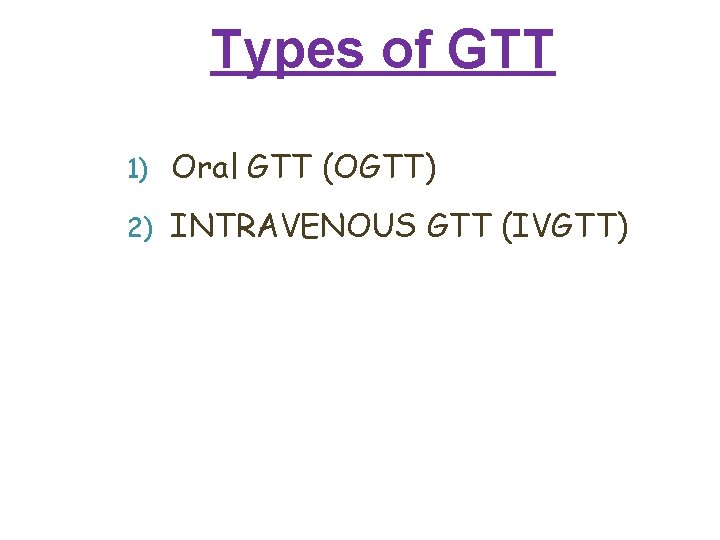 Types of GTT

1) Oral GTT (OGTT)
2) INTRAVENOUS GTT (IVGTT)